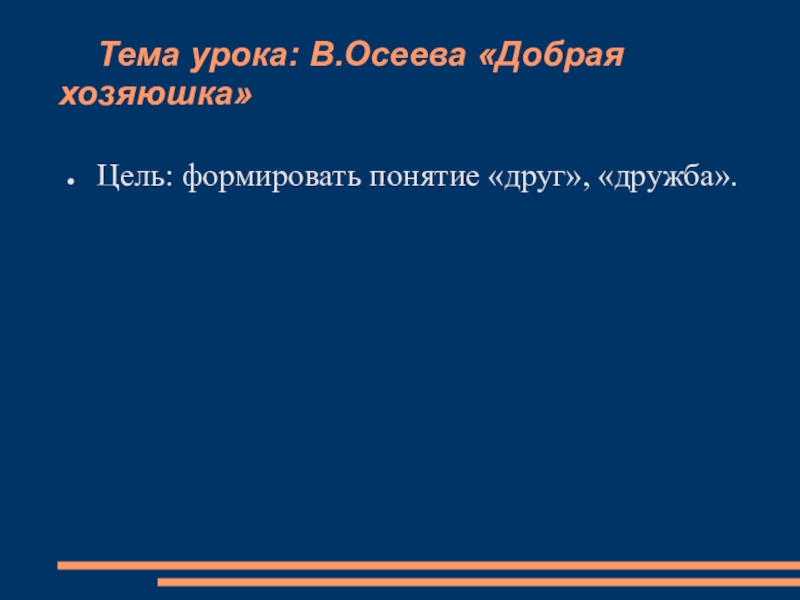 Тема урока: В.Осеева «Добрая хозяюшка»

● Цель: формировать понятие «друг», «дружба».